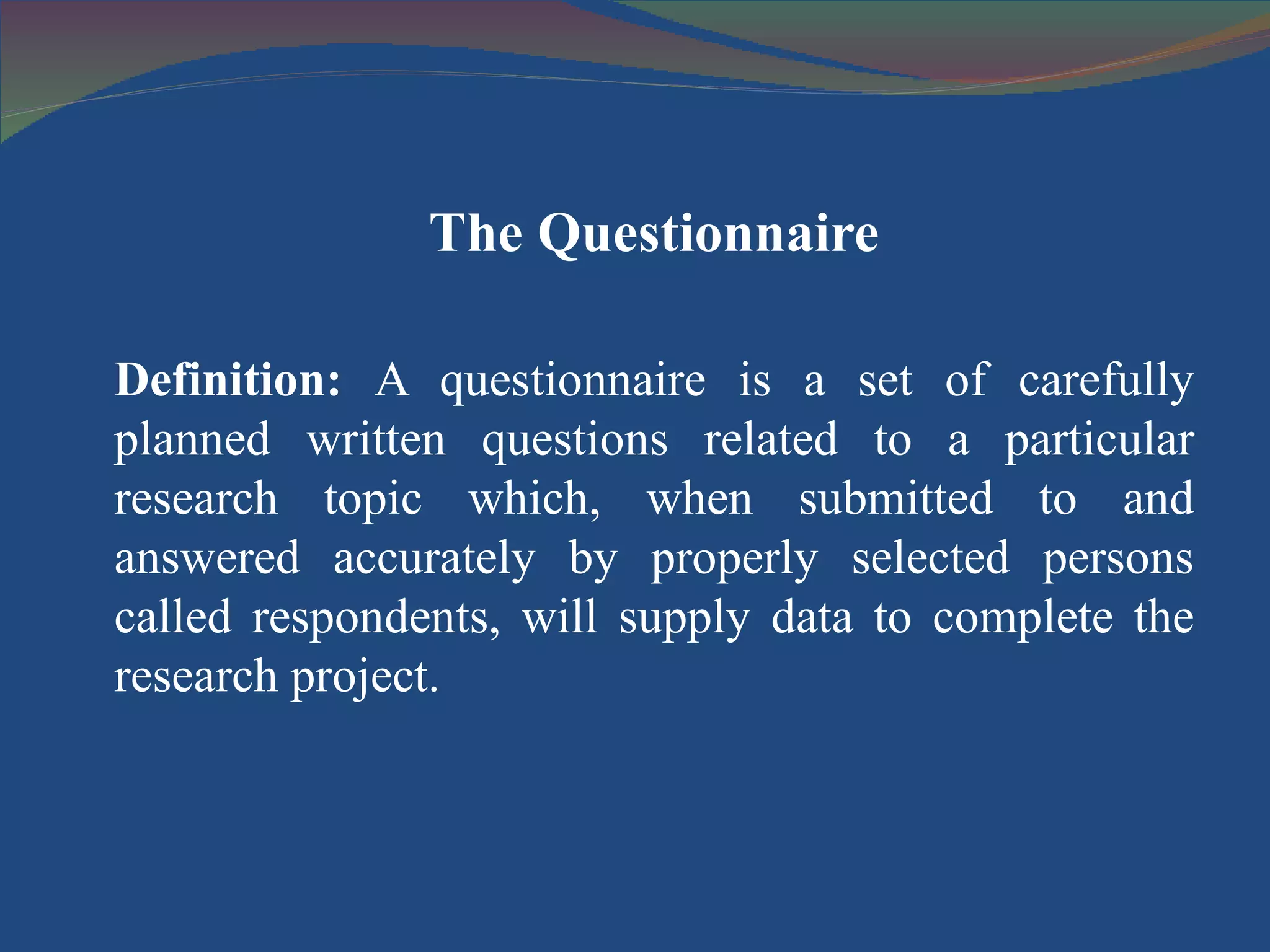 The Questionnaire

Definition: A questionnaire is a set of carefully planned written questions related to a particular research topic which, when submitted to and answered accurately by properly selected persons called respondents, will supply data to complete the research project.